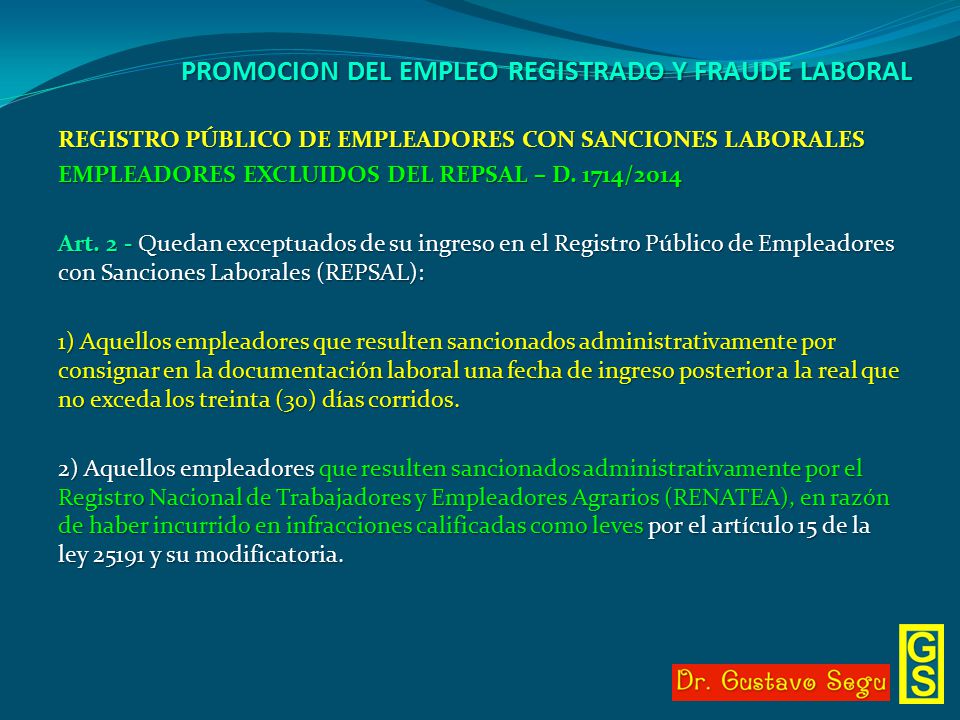 PROMOCION DEL EMPLEO REGISTRADO Y FRAUDE LABORAL

REGISTRO PÚBLICO DE EMPLEADORES CON SANCIONES LABORALES
EMPLEADORES EXCLUIDOS DEL REPSAL – D. 1714/2014

Art. 2 - Quedan exceptuados de su ingreso en el Registro Público de Empleadores con Sanciones Laborales (REPSAL):

1) Aquellos empleadores que resulten sancionados administrativamente por consignar en la documentación laboral una fecha de ingreso posterior a la real que no exceda los treinta (30) días corridos.

2) Aquellos empleadores que resulten sancionados administrativamente por el Registro Nacional de Trabajadores y Empleadores Agrarios (RENATEA), en razón de haber incurrido en infracciones calificadas como leves por el artículo 15 de la ley 25191 y su modificatoria.

Dr. Gustavo Segu

GS